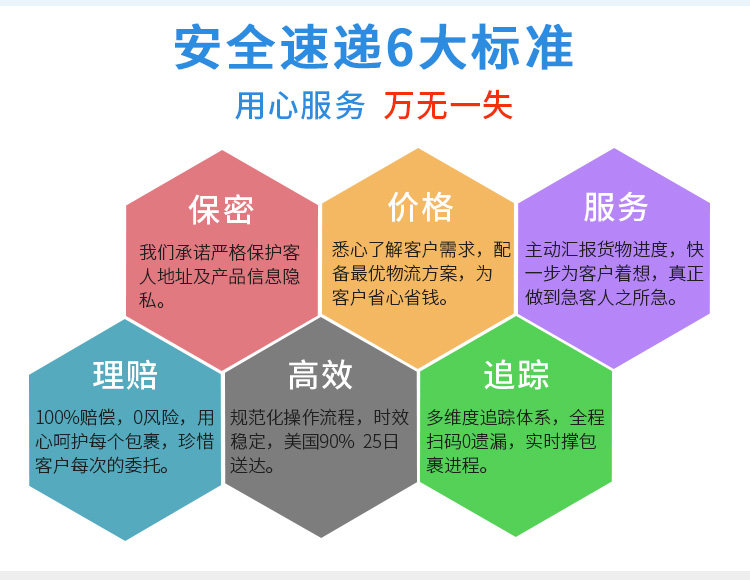 安全速递6大标准

用心服务 万无一失

保密

我们承诺严格保护客人地址及产品信息隐私。

价格

悉心了解客户需求，配备最优物流方案，为客户省心省钱。

服务

主动汇报货物进度，快一步为客户着想，真正做到急客人之所急。

理赔

100%赔偿，0风险，用心呵护每个包裹，珍惜客户每次的委托。

高效

规范化操作流程，时效稳定，美国90% 25日送达。

追踪

多维度追踪体系，全程扫码0遗漏，实时撑包裹进程。